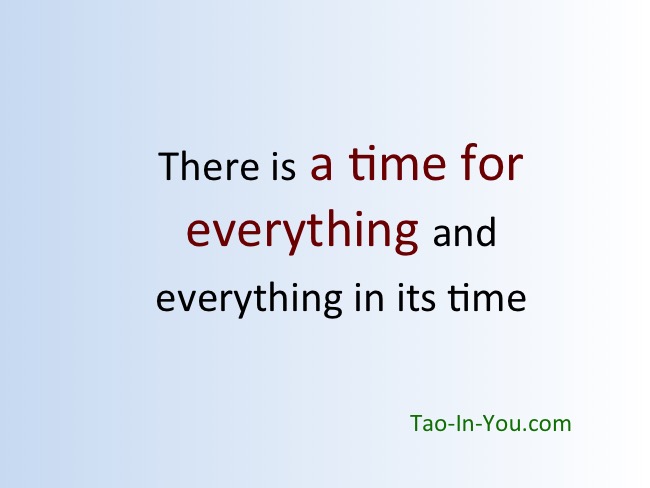 There is a time for everything and everything in its time

Tao-In-You.com